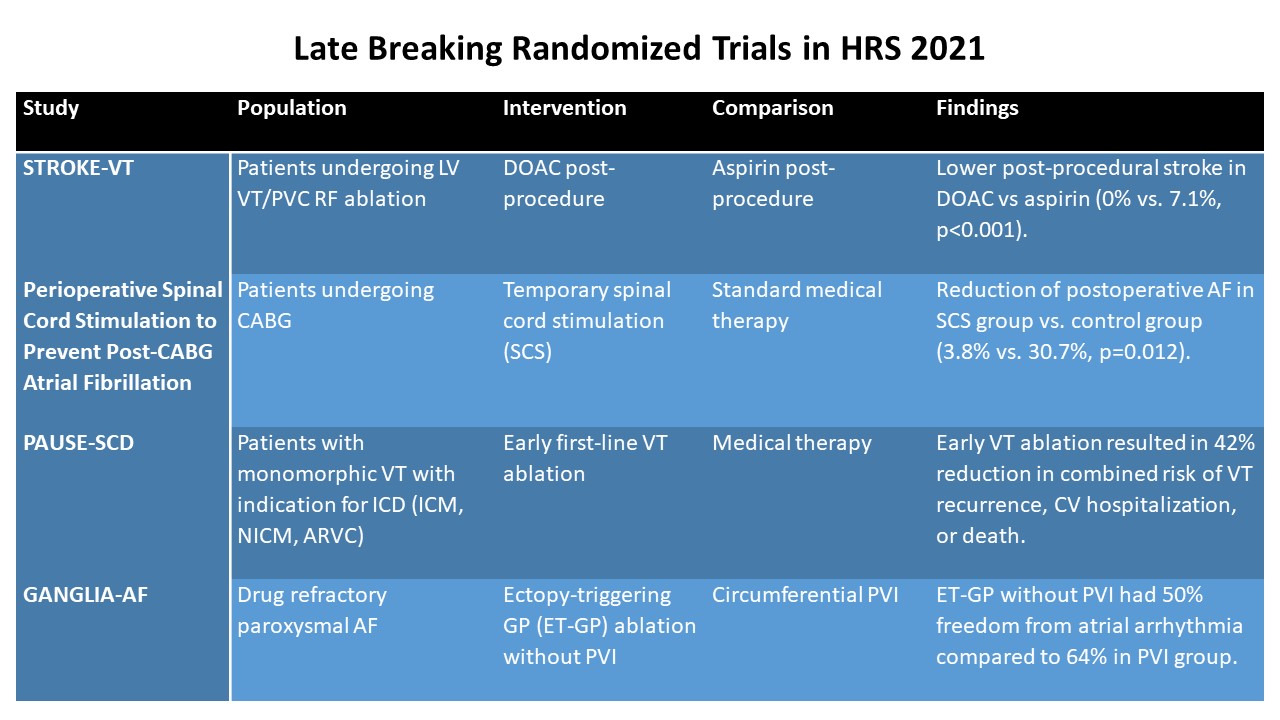 Late Breaking Randomized Trials in HRS 2021

| Study | Population | Intervention | Comparison | Findings |
|---|---|---|---|---|
| STROKE-VT | Patients undergoing LV VT/PVC RF ablation | DOAC post-procedure | Aspirin post-procedure | Lower post-procedural stroke in DOAC vs aspirin (0% vs. 7.1%, p<0.001). |
| Perioperative Spinal Cord Stimulation to Prevent Post-CABG Atrial Fibrillation | Patients undergoing CABG | Temporary spinal cord stimulation (SCS) | Standard medical therapy | Reduction of postoperative AF in SCS group vs. control group (3.8% vs. 30.7%, p=0.012). |
| PAUSE-SCD | Patients with monomorphic VT with indication for ICD (ICM, NICM, ARVC) | Early first-line VT ablation | Medical therapy | Early VT ablation resulted in 42% reduction in combined risk of VT recurrence, CV hospitalization, or death. |
| GANGLIA-AF | Drug refractory paroxysmal AF | Ectopy-triggering GP (ET-GP) ablation without PVI | Circumferential PVI | ET-GP without PVI had 50% freedom from atrial arrhythmia compared to 64% in PVI group. |